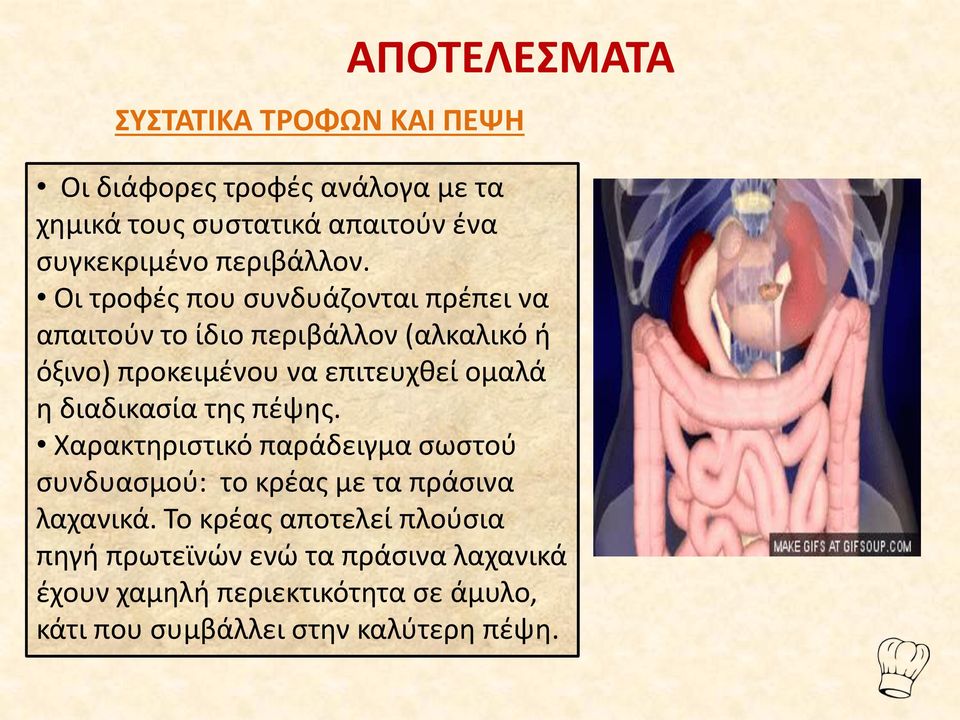 ΑΠΟΤΕΛΕΣΜΑΤΑ

ΣΥΣΤΑΤΙΚΑ ΤΡΟΦΩΝ ΚΑΙ ΠΕΨΗ

• Οι διάφορες τροφές ανάλογα με τα χημικά τους συστατικά απαιτούν ένα συγκεκριμένο περιβάλλον.
• Οι τροφές που συνδυάζονται πρέπει να απαιτούν το ίδιο περιβάλλον (αλκαλικό ή όξινο) προκειμένου να επιτευχθεί ομαλά η διαδικασία της πέψης.
• Χαρακτηριστικό παράδειγμα σωστού συνδυασμού: το κρέας με τα πράσινα λαχανικά. Το κρέας αποτελεί πλούσια πηγή πρωτεϊνών ενώ τα πράσινα λαχανικά έχουν χαμηλή περιεκτικότητα σε άμυλο, κάτι που συμβάλλει στην καλύτερη πέψη.

MAKE GIFS AT GIFSOUP.COM